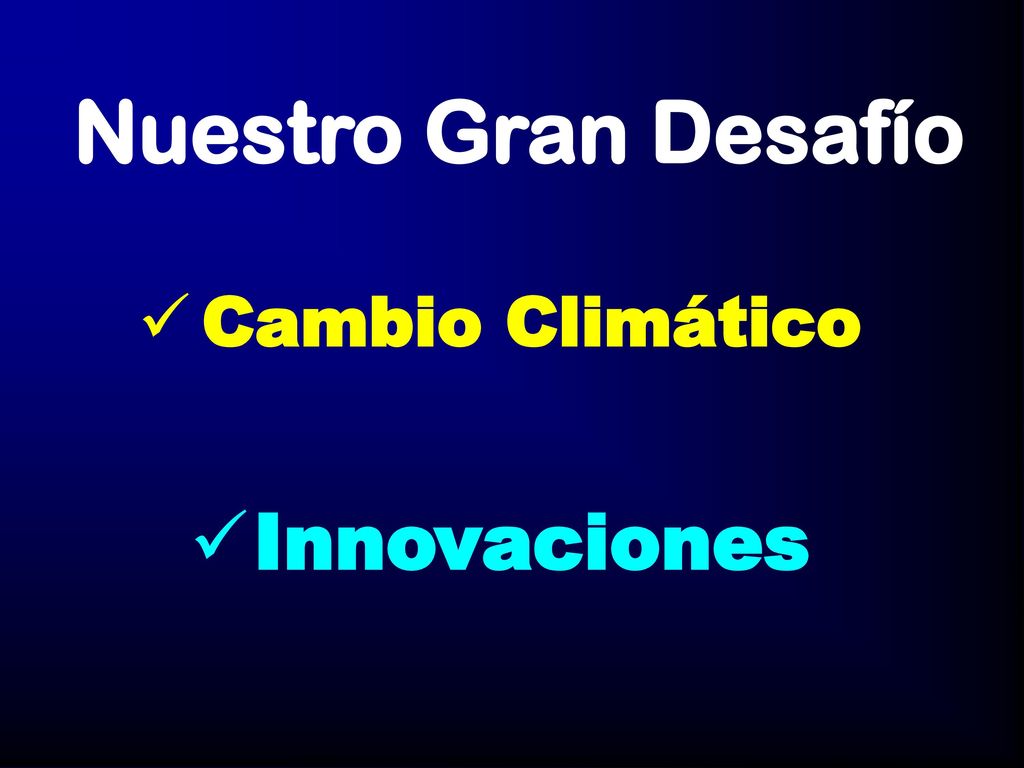 Nuestro Gran Desafío

✓ Cambio Climático

✓ Innovaciones